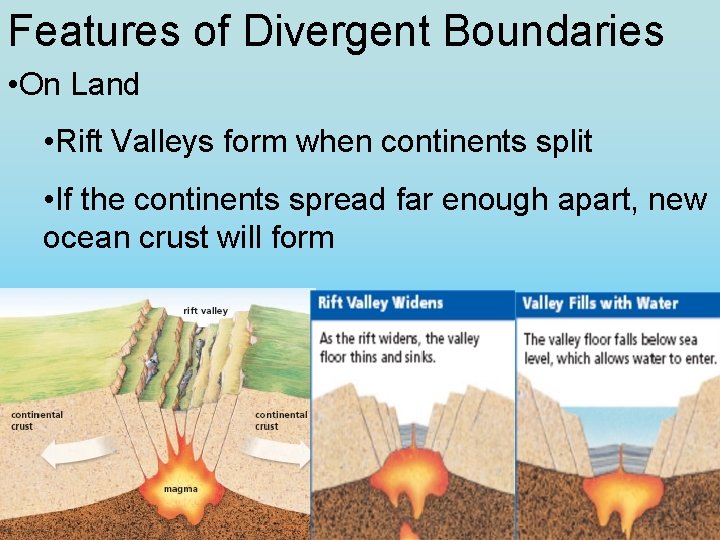 Features of Divergent Boundaries

•On Land

•Rift Valleys form when continents split

•If the continents spread far enough apart, new ocean crust will form

rift valley

continental crust

continental crust

magma

Rift Valley Widens

As the rift widens, the valley floor thins and sinks.

Valley Fills with Water

The valley floor falls below sea level, which allows water to enter.